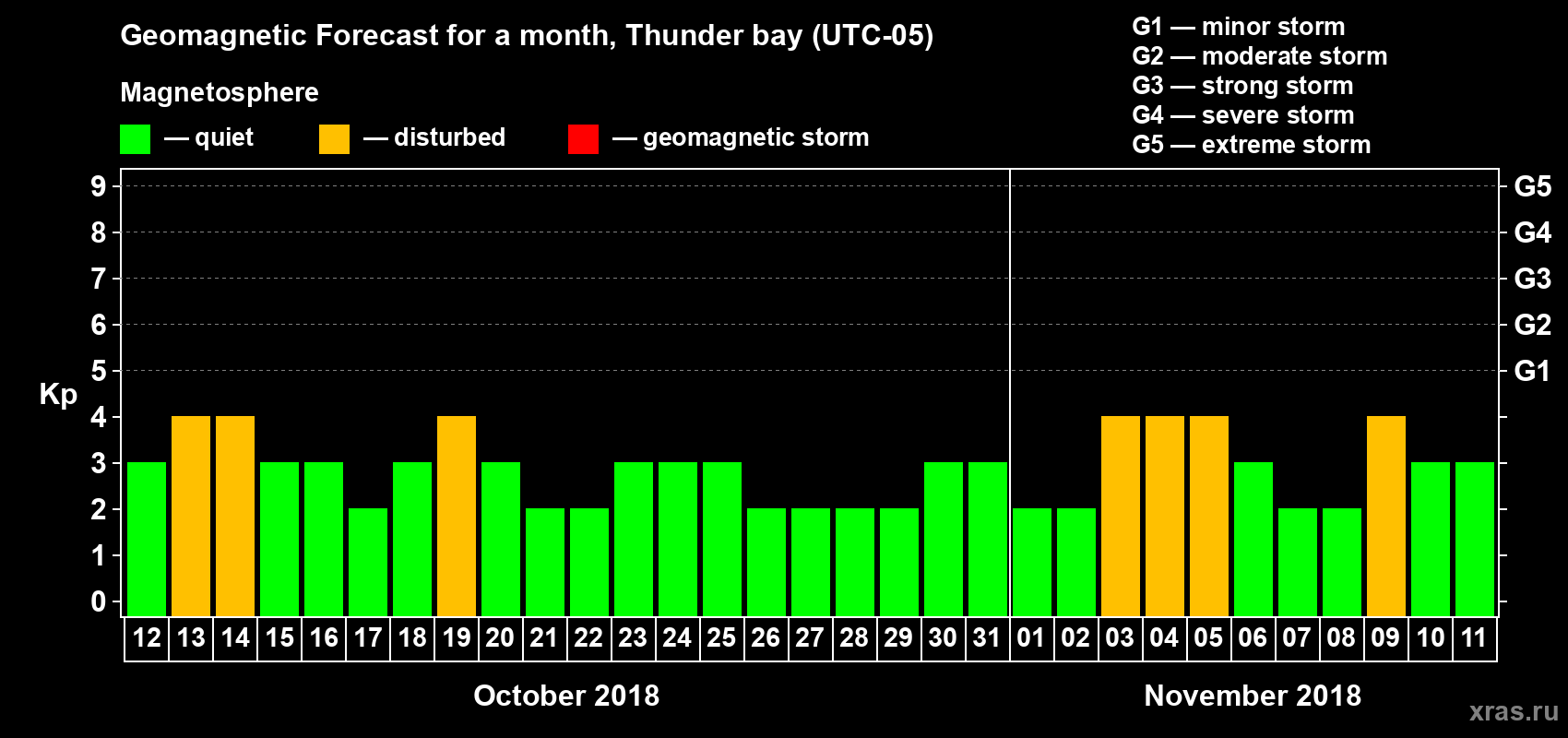 Geomagnetic Forecast for a month, Thunder bay (UTC-05)

Magnetosphere

— quiet — disturbed — geomagnetic storm

G1 — minor storm
G2 — moderate storm
G3 — strong storm
G4 — severe storm
G5 — extreme storm

Kp

9 8 7 6 5 4 3 2 1 0

G5 G4 G3 G2 G1

12 13 14 15 16 17 18 19 20 21 22 23 24 25 26 27 28 29 30 31 01 02 03 04 05 06 07 08 09 10 11

October 2018

November 2018

xras.ru